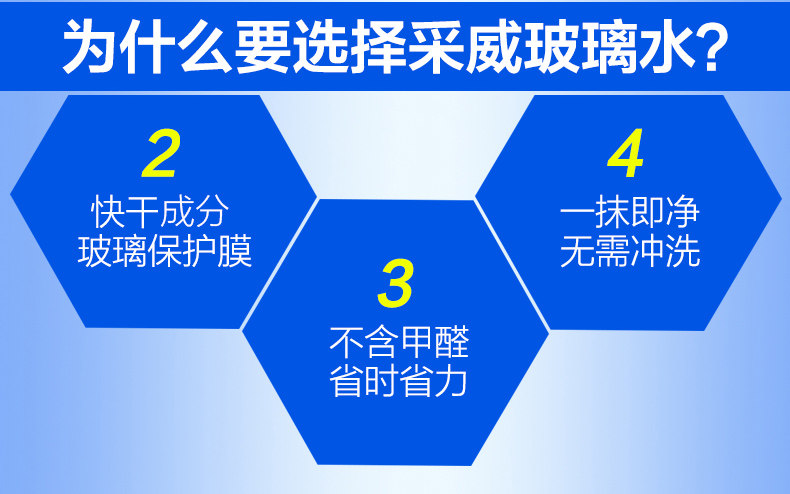 为什么要选择采威玻璃水?

2
快干成分
玻璃保护膜

3
不含甲醛
省时省力

4
一抹即净
无需冲洗